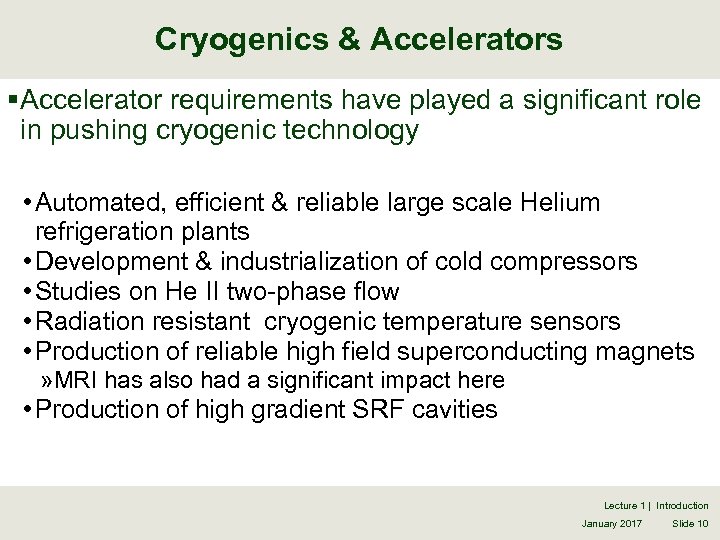 Cryogenics & Accelerators

▪Accelerator requirements have played a significant role in pushing cryogenic technology

• Automated, efficient & reliable large scale Helium refrigeration plants
• Development & industrialization of cold compressors
• Studies on He II two-phase flow
• Radiation resistant cryogenic temperature sensors
• Production of reliable high field superconducting magnets
»MRI has also had a significant impact here
• Production of high gradient SRF cavities

Lecture 1 | Introduction
January 2017 Slide 10